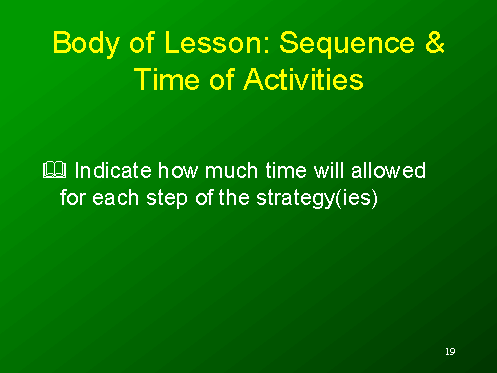 Body of Lesson: Sequence & Time of Activities

Indicate how much time will allowed for each step of the strategy(ies)

19